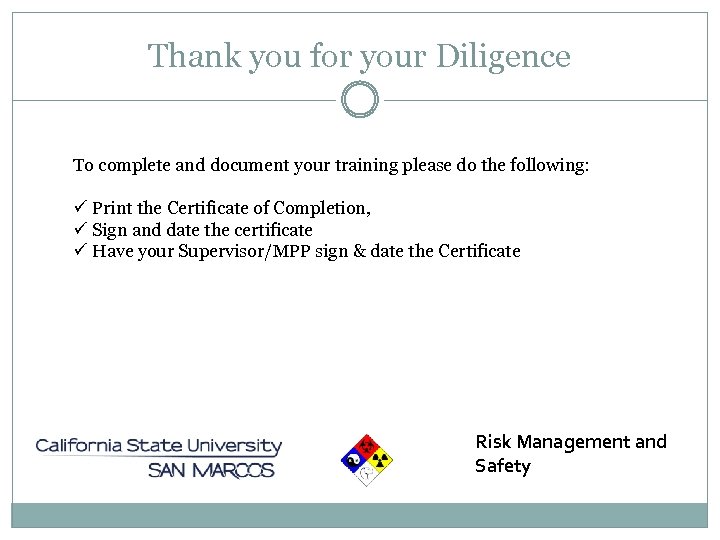 Thank you for your Diligence

To complete and document your training please do the following:

✓ Print the Certificate of Completion,
✓ Sign and date the certificate
✓ Have your Supervisor/MPP sign & date the Certificate

California State University
SAN MARCOS

Risk Management and Safety